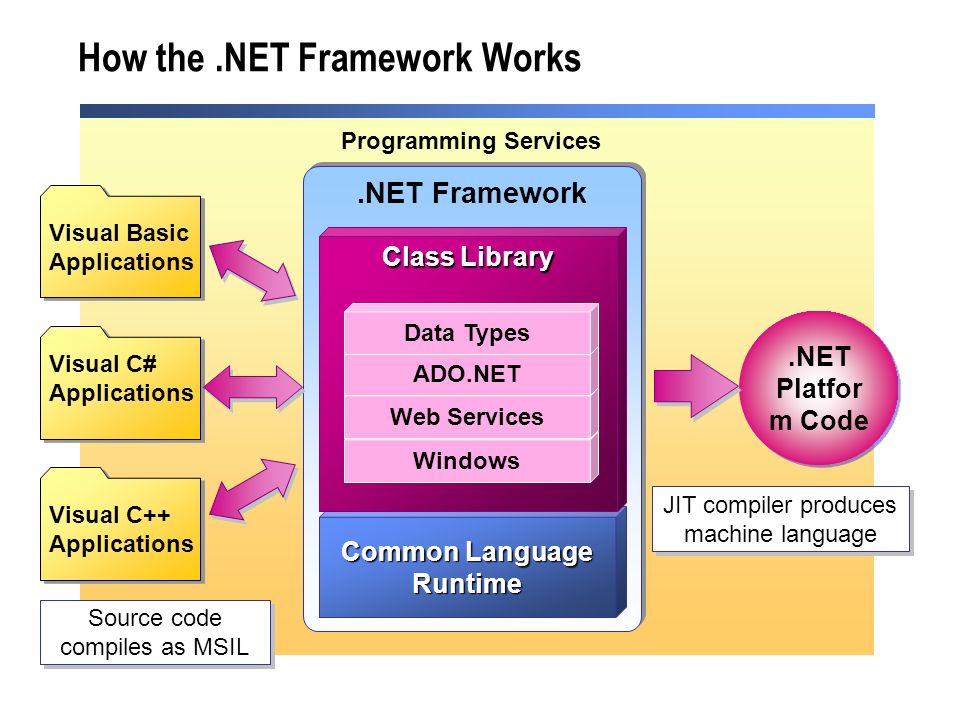 How the .NET Framework Works

Programming Services

Visual Basic Applications

Visual C# Applications

Visual C++ Applications

Source code compiles as MSIL

.NET Framework

Class Library

Data Types

ADO.NET

Web Services

Windows

Common Language Runtime

.NET Platfor m Code

JIT compiler produces machine language